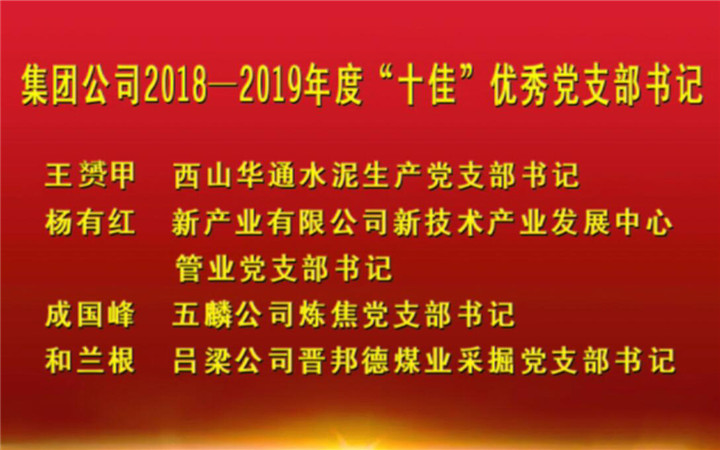 集团公司2018—2019年度“十佳”优秀党支部书记

王赟甲　西山华通水泥生产党支部书记
杨有红　新产业有限公司新技术产业发展中心管业党支部书记
成国峰　五麟公司炼焦党支部书记
和兰根　吕梁公司晋邦德煤业采掘党支部书记